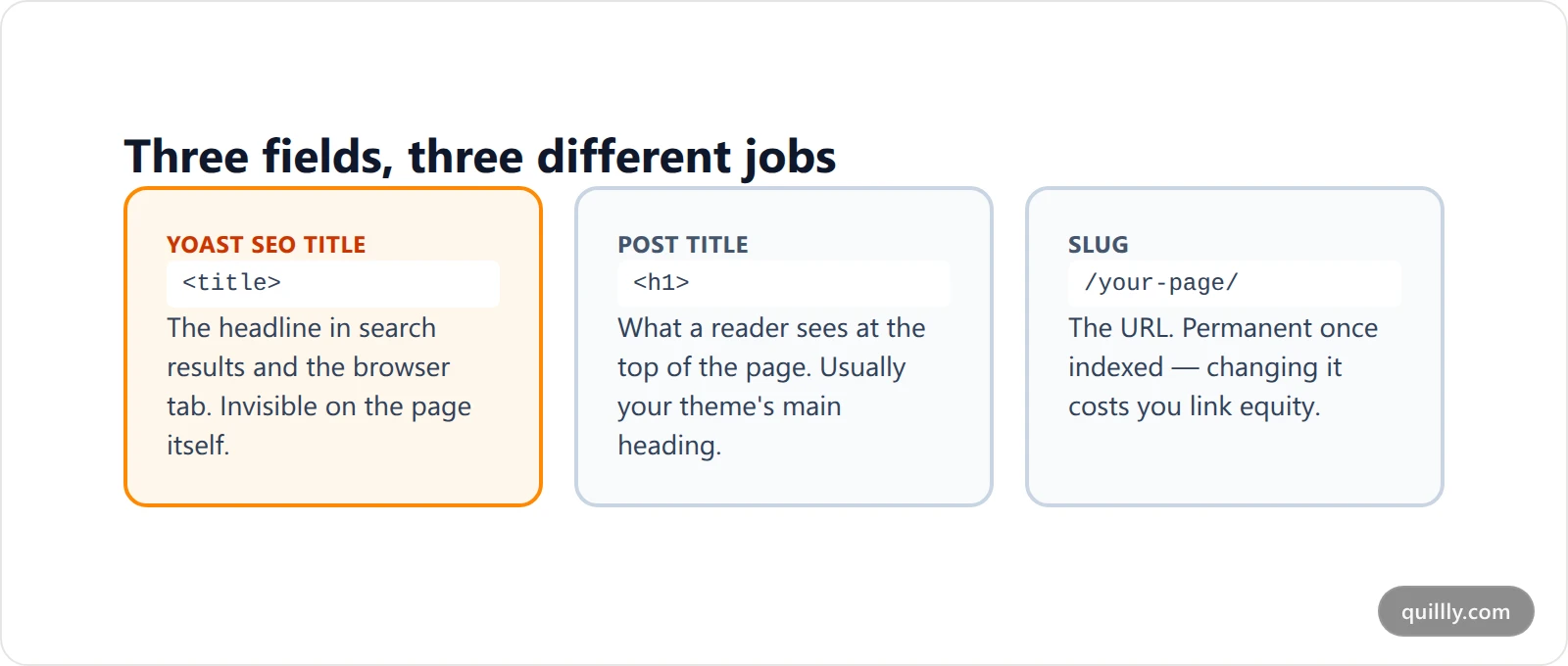 Three fields, three different jobs

YOAST SEO TITLE
<title>
The headline in search results and the browser tab. Invisible on the page itself.

POST TITLE
<h1>
What a reader sees at the top of the page. Usually your theme's main heading.

SLUG
/your-page/
The URL. Permanent once indexed — changing it costs you link equity.

quillly.com